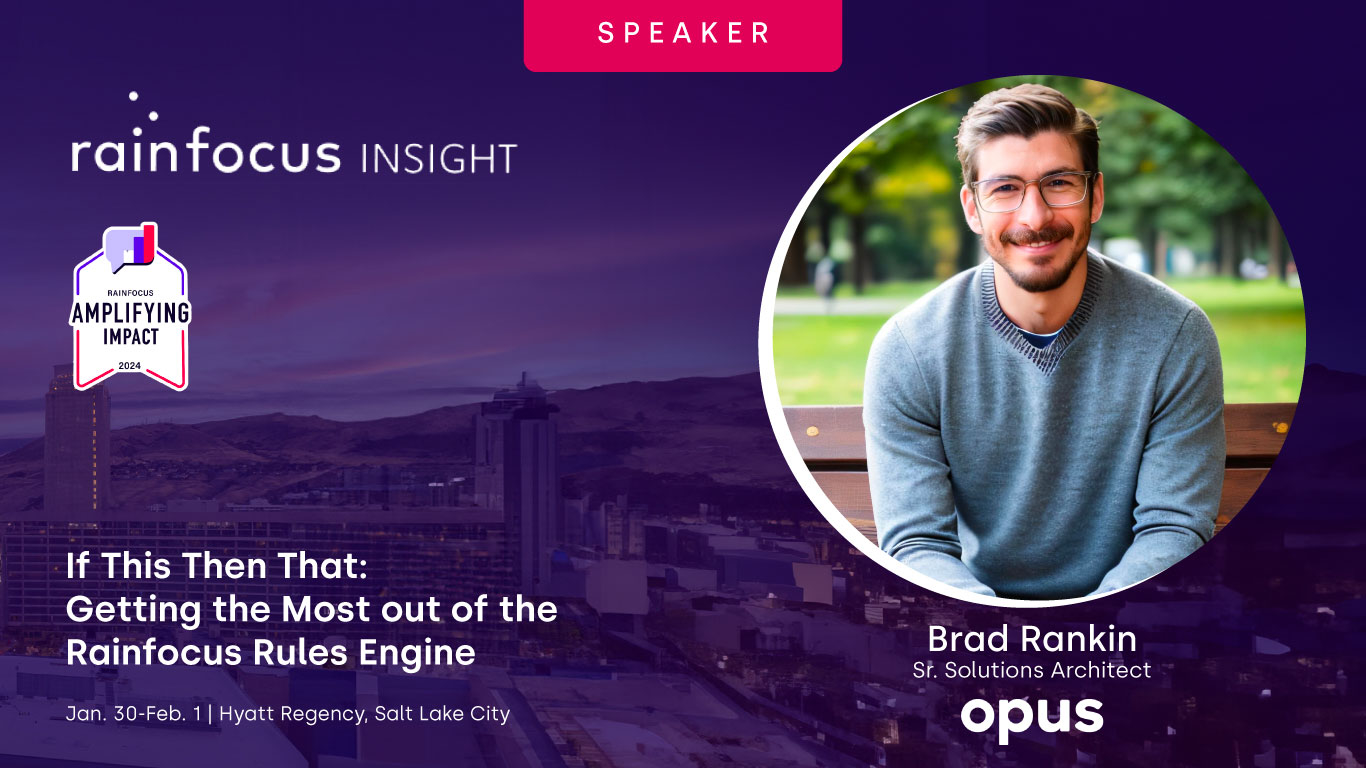 SPEAKER

rainfocus INSIGHT

RAINFOCUS
AMPLIFYING IMPACT
2024

If This Then That: Getting the Most out of the Rainfocus Rules Engine

Jan. 30-Feb. 1 | Hyatt Regency, Salt Lake City

Brad Rankin
Sr. Solutions Architect

opus